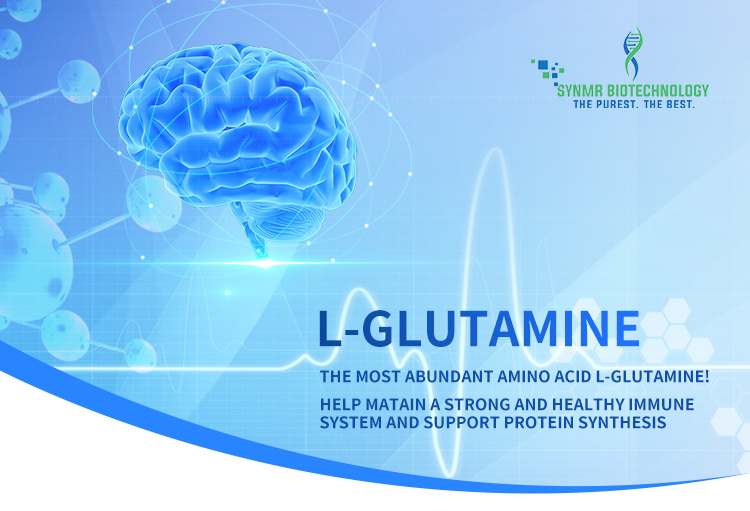 SYNMR BIOTECHNOLOGY
THE PUREST. THE BEST.

L-GLUTAMINE

THE MOST ABUNDANT AMINO ACID L-GLUTAMINE!

HELP MATAIN A STRONG AND HEALTHY IMMUNE SYSTEM AND SUPPORT PROTEIN SYNTHESIS